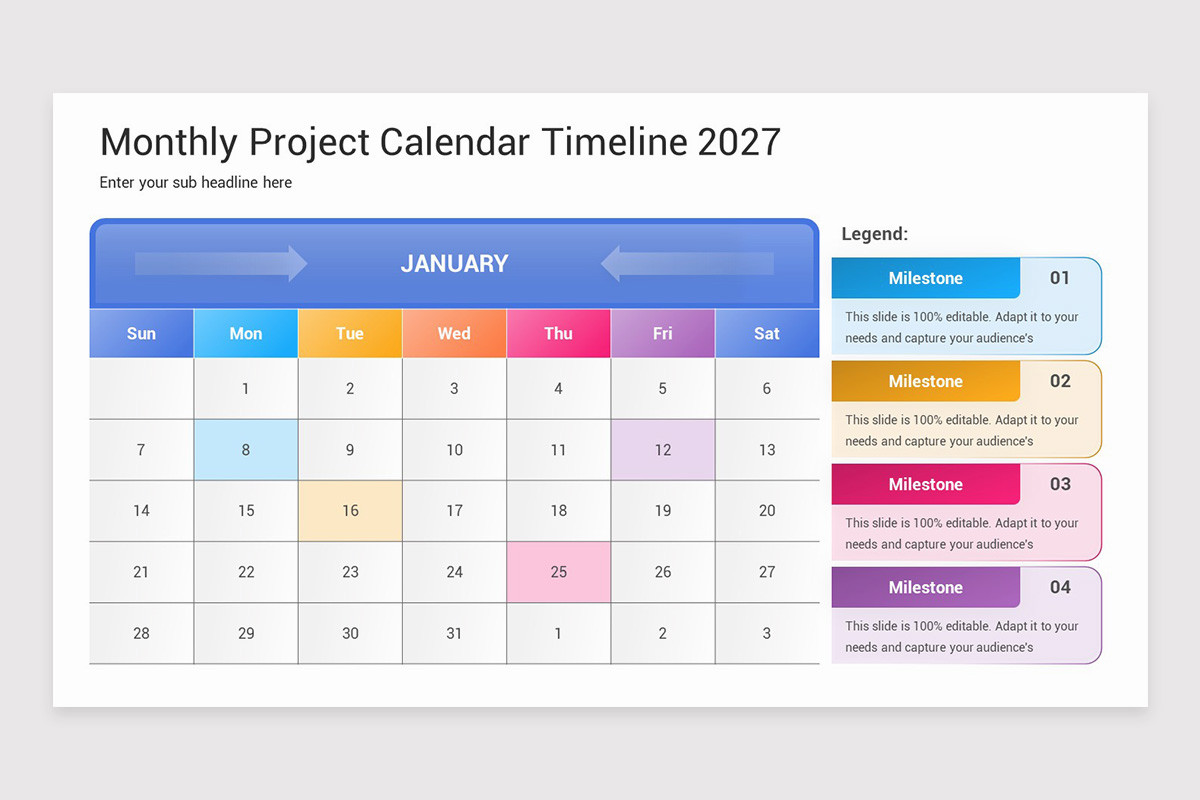 Monthly Project Calendar Timeline 2027

Enter your sub headline here

JANUARY

| Sun | Mon | Tue | Wed | Thu | Fri | Sat |
|---|---|---|---|---|---|---|
| | 1 | 2 | 3 | 4 | 5 | 6 |
| 7 | 8 | 9 | 10 | 11 | 12 | 13 |
| 14 | 15 | 16 | 17 | 18 | 19 | 20 |
| 21 | 22 | 23 | 24 | 25 | 26 | 27 |
| 28 | 29 | 30 | 31 | 1 | 2 | 3 |

Legend:

Milestone 01
This slide is 100% editable. Adapt it to your needs and capture your audience's

Milestone 02
This slide is 100% editable. Adapt it to your needs and capture your audience's

Milestone 03
This slide is 100% editable. Adapt it to your needs and capture your audience's

Milestone 04
This slide is 100% editable. Adapt it to your needs and capture your audience's